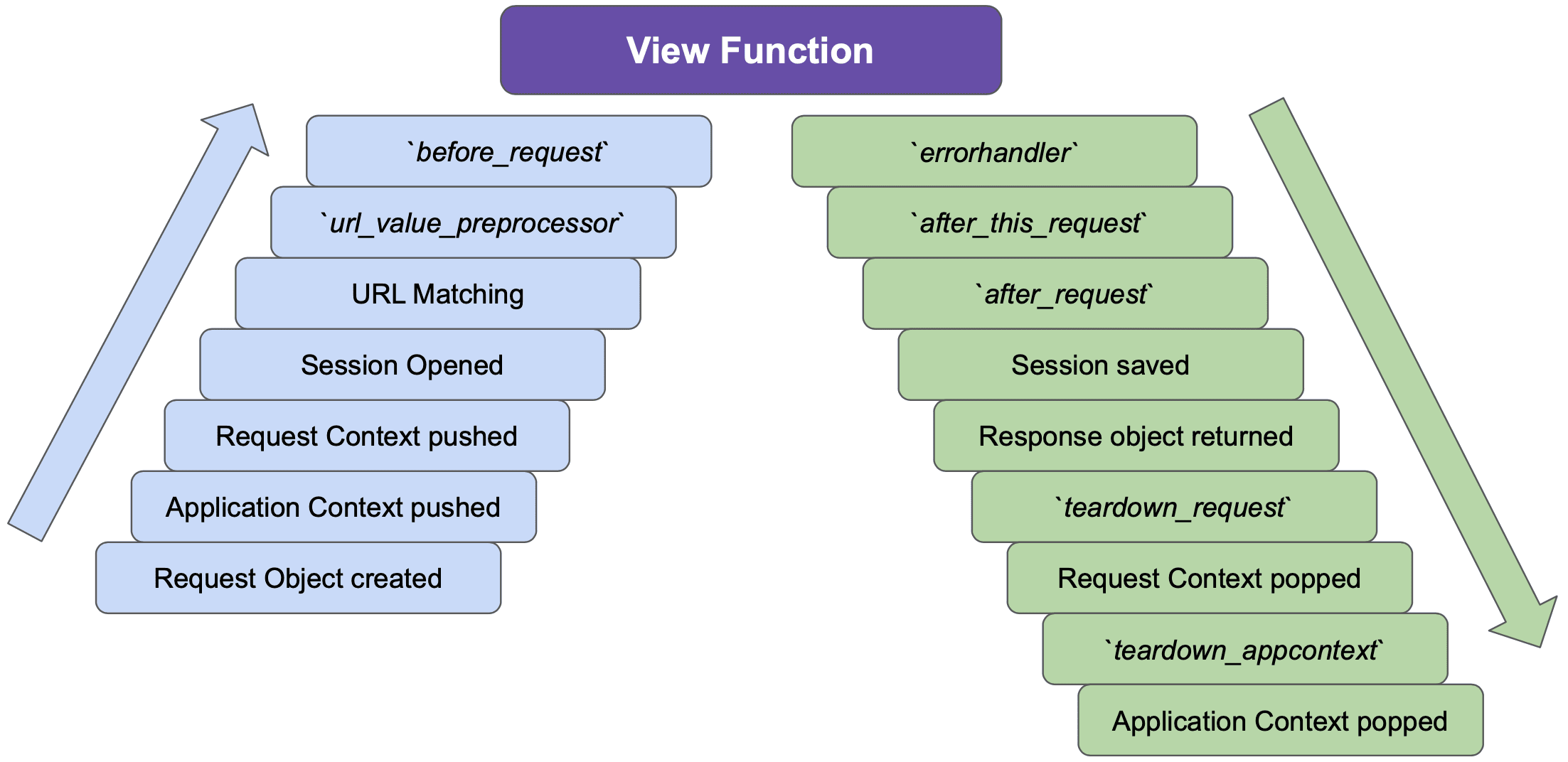 View Function

`before_request`

`url_value_preprocessor`

URL Matching

Session Opened

Request Context pushed

Application Context pushed

Request Object created

`errorhandler`

`after_this_request`

`after_request`

Session saved

Response object returned

`teardown_request`

Request Context popped

`teardown_appcontext`

Application Context popped